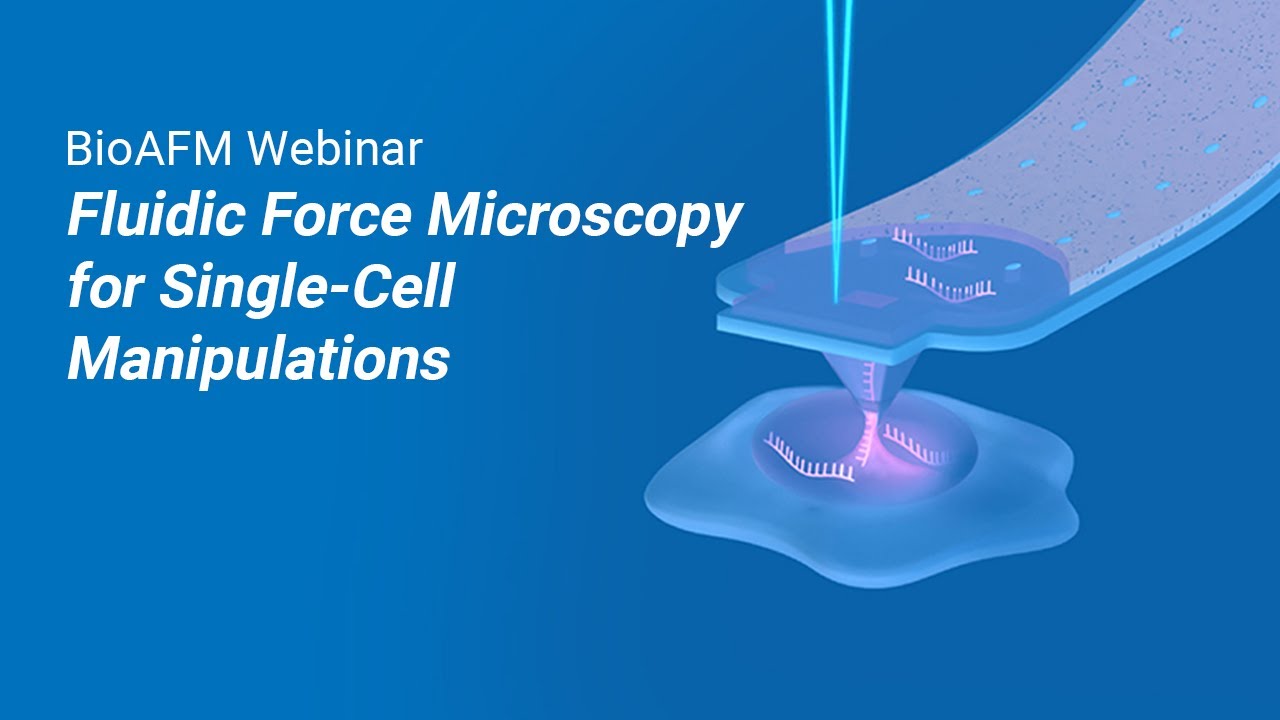 BioAFM Webinar

Fluidic Force Microscopy for Single-Cell Manipulations